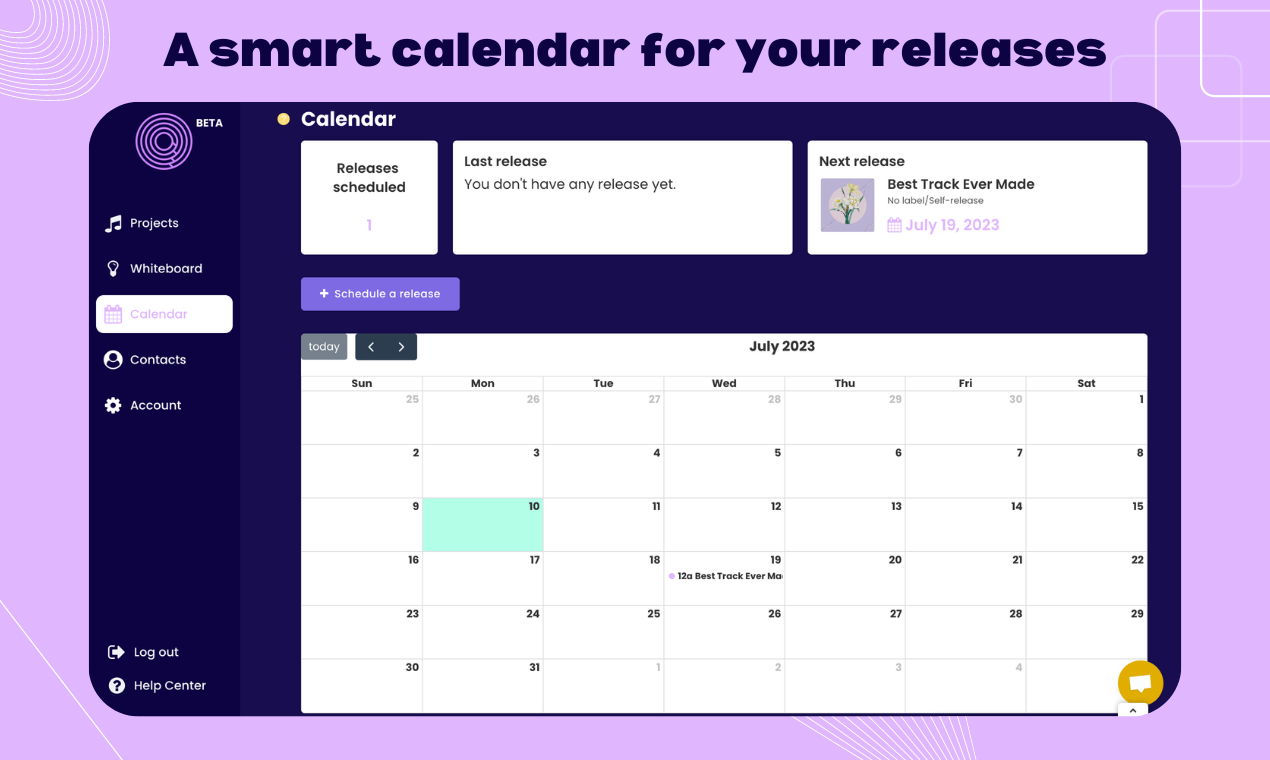 A smart calendar for your releases

BETA

Projects

Whiteboard

Calendar

Contacts

Account

Log out

Help Center

Calendar

Releases scheduled

1

Last release

You don't have any release yet.

Next release

Best Track Ever Made

No label/Self-release

July 19, 2023

+ Schedule a release

today

July 2023

| Sun | Mon | Tue | Wed | Thu | Fri | Sat |
|---|---|---|---|---|---|---|
| 25 | 26 | 27 | 28 | 29 | 30 | 1 |
| 2 | 3 | 4 | 5 | 6 | 7 | 8 |
| 9 | 10 | 11 | 12 | 13 | 14 | 15 |
| 16 | 17 | 18 | 19 12a Best Track Ever Ma | 20 | 21 | 22 |
| 23 | 24 | 25 | 26 | 27 | 28 | 29 |
| 30 | 31 | 1 | 2 | 3 | 4 | |